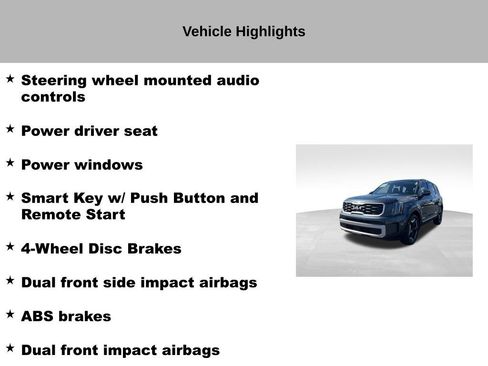 Vehicle Highlights

★ Steering wheel mounted audio controls

★ Power driver seat

★ Power windows

★ Smart Key w/ Push Button and Remote Start

★ 4-Wheel Disc Brakes

★ Dual front side impact airbags

★ ABS brakes

★ Dual front impact airbags